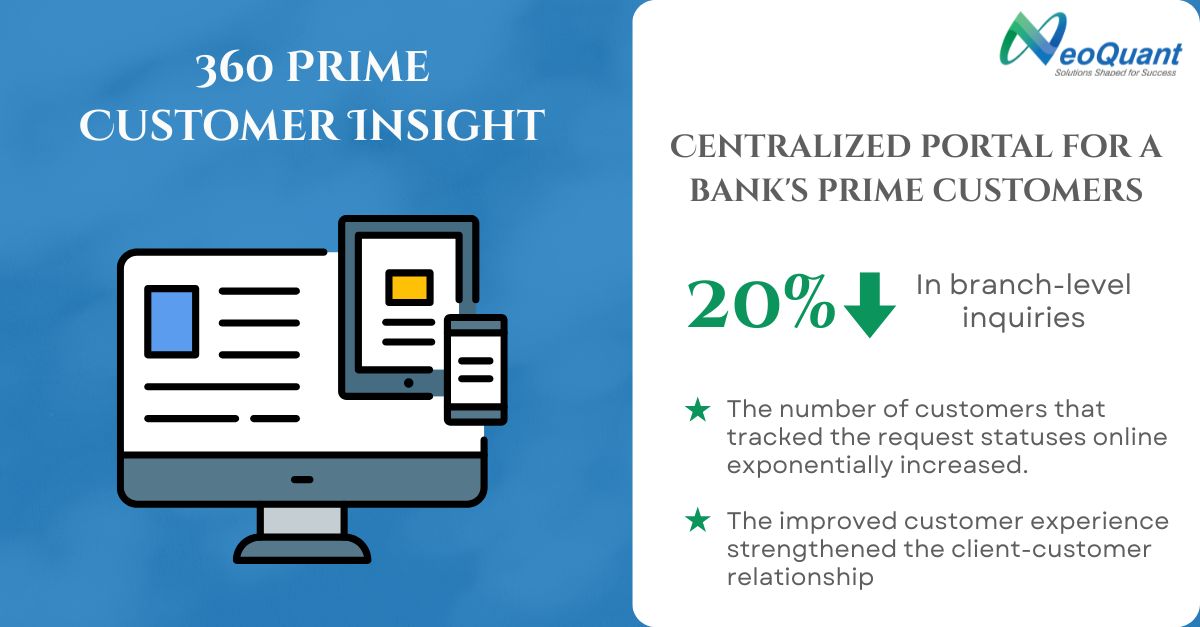 360 PRIME CUSTOMER INSIGHT

NeoQuant
Solutions Shaped for Success

CENTRALIZED PORTAL FOR A BANK'S PRIME CUSTOMERS

20% In branch-level inquiries

★ The number of customers that tracked the request statuses online exponentially increased.

★ The improved customer experience strengthened the client-customer relationship